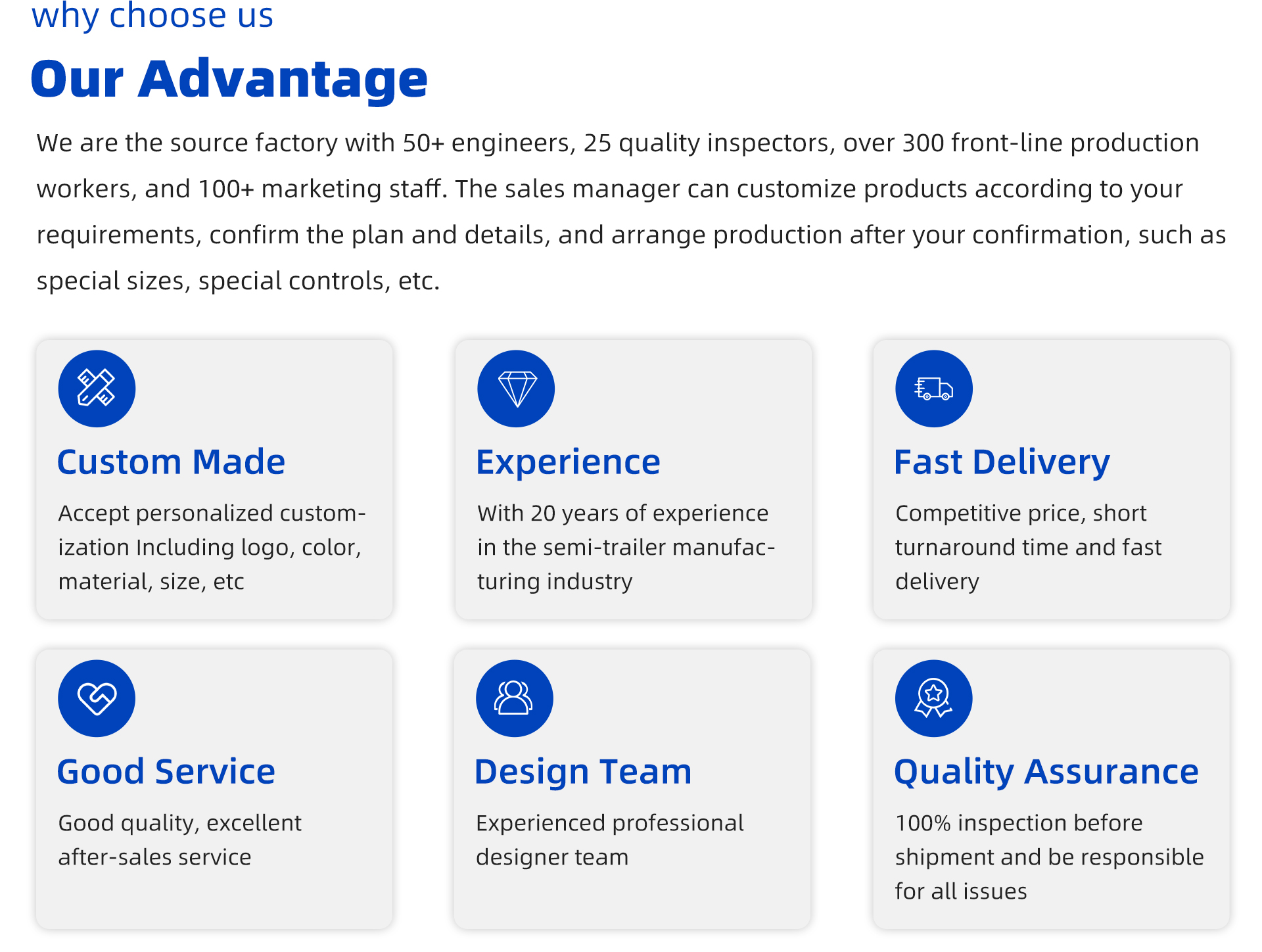 why choose us

Our Advantage

We are the source factory with 50+ engineers, 25 quality inspectors, over 300 front-line production workers, and 100+ marketing staff. The sales manager can customize products according to your requirements, confirm the plan and details, and arrange production after your confirmation, such as special sizes, special controls, etc.

Custom Made

Accept personalized customization Including logo, color, material, size, etc

Experience

With 20 years of experience in the semi-trailer manufacturing industry

Fast Delivery

Competitive price, short turnaround time and fast delivery

Good Service

Good quality, excellent after-sales service

Design Team

Experienced professional designer team

Quality Assurance

100% inspection before shipment and be responsible for all issues